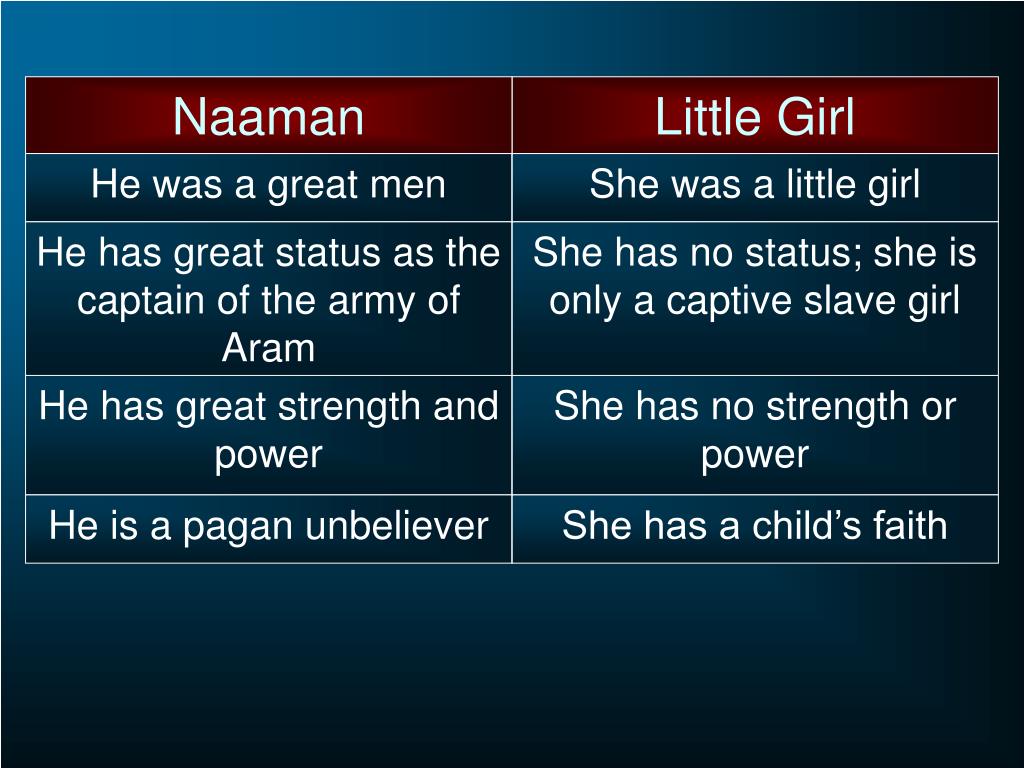 | Naaman | Little Girl |
|---|---|
| He was a great men | She was a little girl |
| He has great status as the captain of the army of Aram | She has no status; she is only a captive slave girl |
| He has great strength and power | She has no strength or power |
| He is a pagan unbeliever | She has a child’s faith |